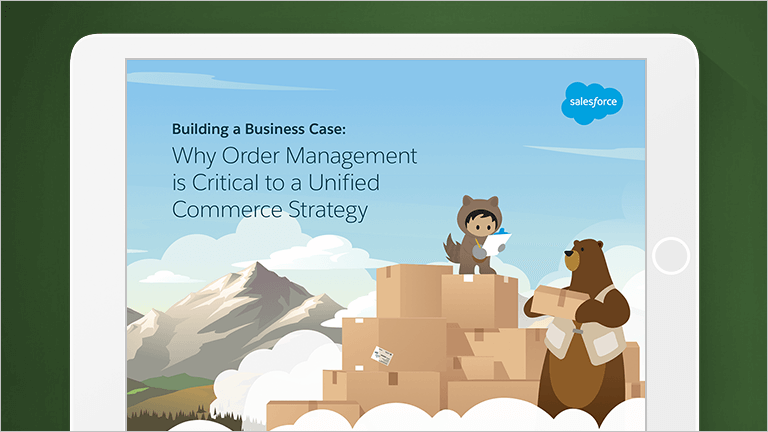 salesforce

Building a Business Case:

Why Order Management is Critical to a Unified Commerce Strategy